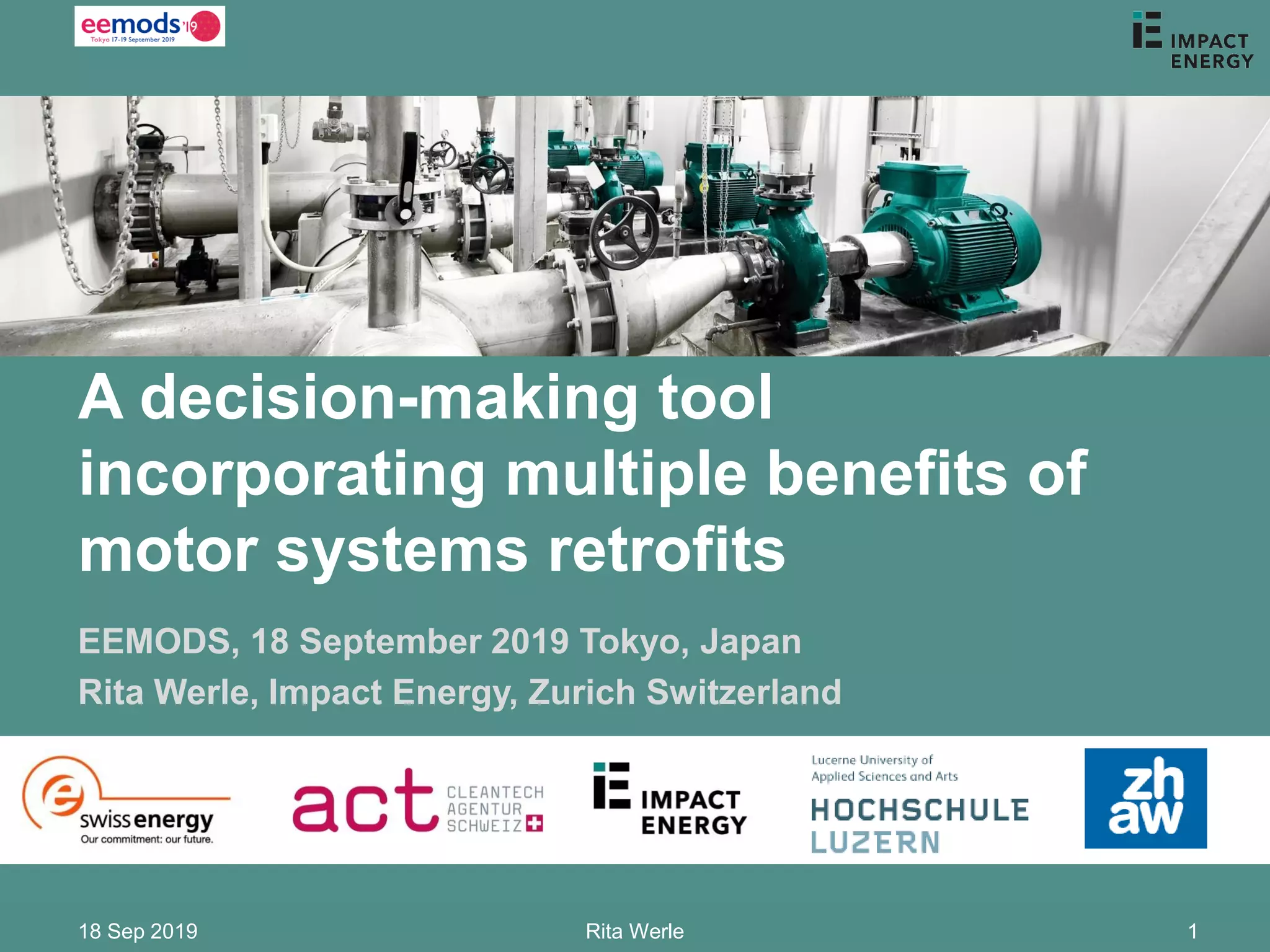 eemods'19
Tokyo 17-19 September 2019

IMPACT ENERGY

A decision-making tool incorporating multiple benefits of motor systems retrofits

EEMODS, 18 September 2019 Tokyo, Japan

Rita Werle, Impact Energy, Zurich Switzerland

swissenergy
Our commitment: our future.

act CLEANTECH AGENTUR SCHWEIZ

IMPACT ENERGY

Lucerne University of Applied Sciences and Arts
HOCHSCHULE LUZERN

zh aw

18 Sep 2019

Rita Werle

1